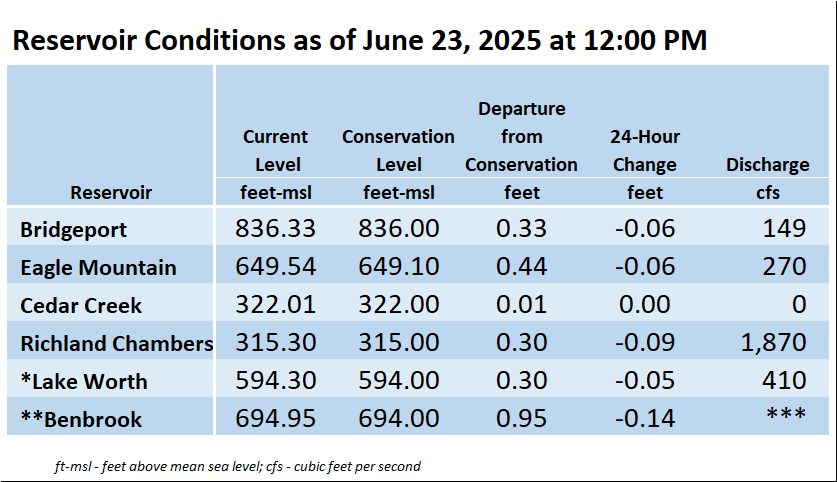 Reservoir Conditions as of June 23, 2025 at 12:00 PM

| Reservoir | Current Level feet-msl | Conservation Level feet-msl | Departure from Conservation feet | 24-Hour Change feet | Discharge cfs |
|---|---|---|---|---|---|
| Bridgeport | 836.33 | 836.00 | 0.33 | -0.06 | 149 |
| Eagle Mountain | 649.54 | 649.10 | 0.44 | -0.06 | 270 |
| Cedar Creek | 322.01 | 322.00 | 0.01 | 0.00 | 0 |
| Richland Chambers | 315.30 | 315.00 | 0.30 | -0.09 | 1,870 |
| *Lake Worth | 594.30 | 594.00 | 0.30 | -0.05 | 410 |
| **Benbrook | 694.95 | 694.00 | 0.95 | -0.14 | *** |

ft-msl - feet above mean sea level; cfs - cubic feet per second